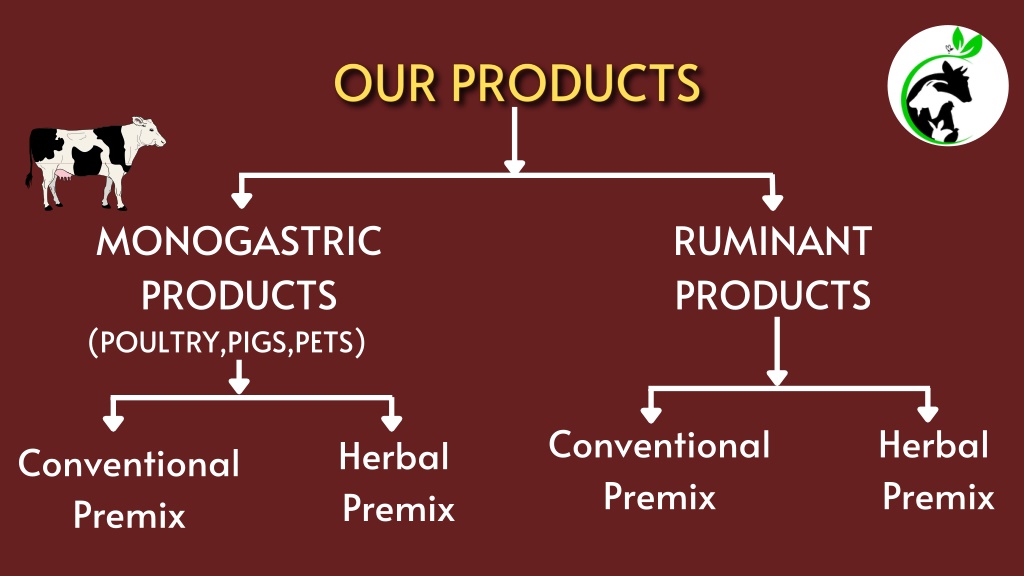 OUR PRODUCTS

MONOGASTRIC PRODUCTS
(POULTRY,PIGS,PETS)

Conventional Premix

Herbal Premix

RUMINANT PRODUCTS

Conventional Premix

Herbal Premix